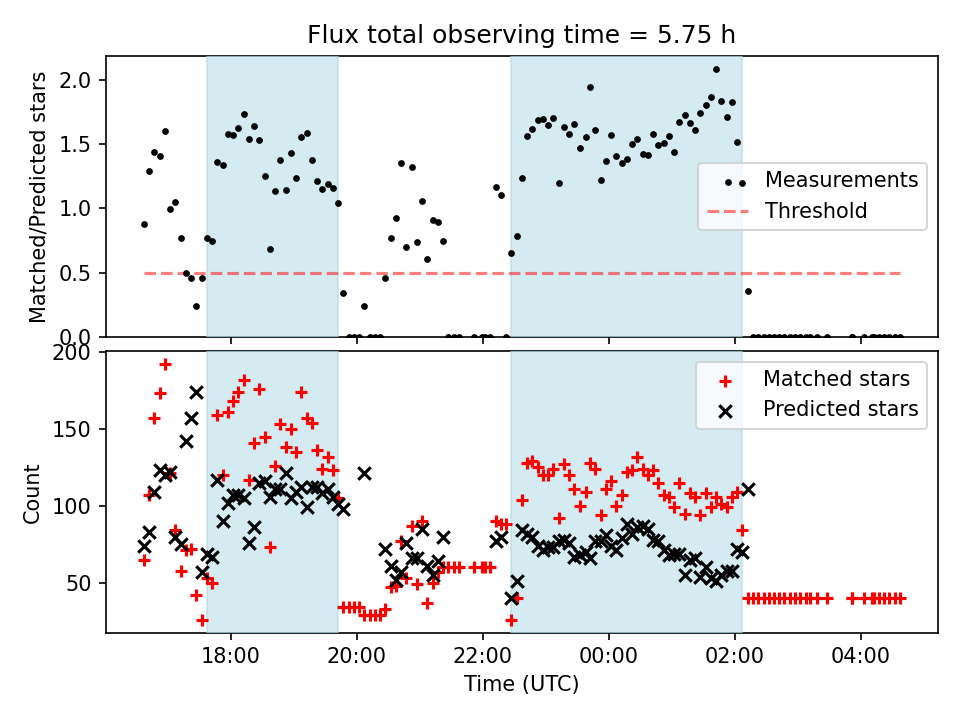 Flux total observing time = 5.75 h

Matched/Predicted stars

2.0
1.5
1.0
0.5
0.0

Measurements
Threshold

Count

200
150
100
50

Matched stars
Predicted stars

18:00
20:00
22:00
00:00
02:00
04:00

Time (UTC)